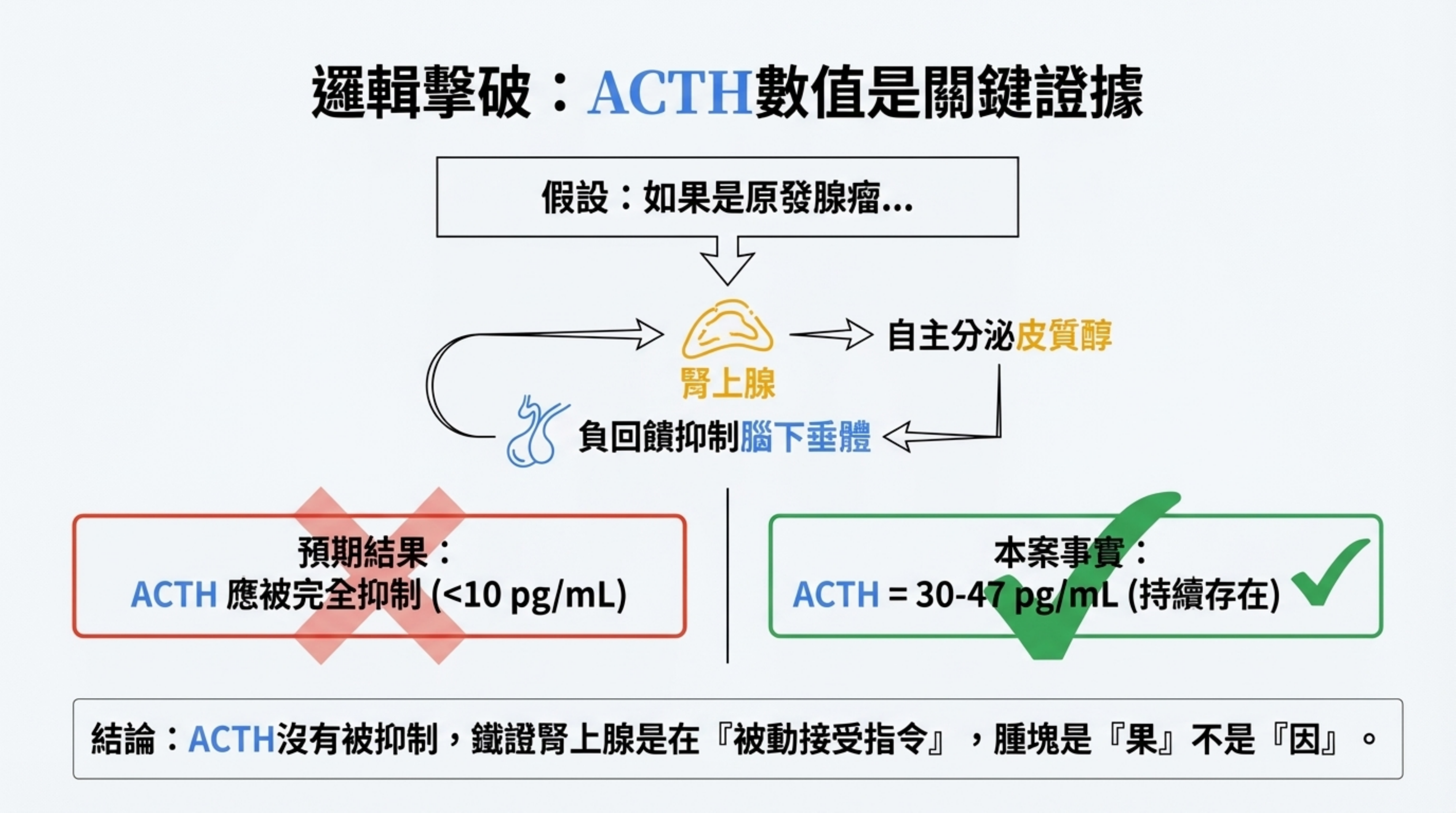 邏輯擊破：ACTH數值是關鍵證據

假設：如果是原發腺瘤...

腎上腺

自主分泌皮質醇

負回饋抑制腦下垂體

預期結果：
ACTH 應被完全抑制 (<10 pg/mL)

本案事實：
ACTH = 30-47 pg/mL (持續存在)

結論：ACTH沒有被抑制，鐵證腎上腺是在『被動接受指令』，腫塊是『果』不是『因』。